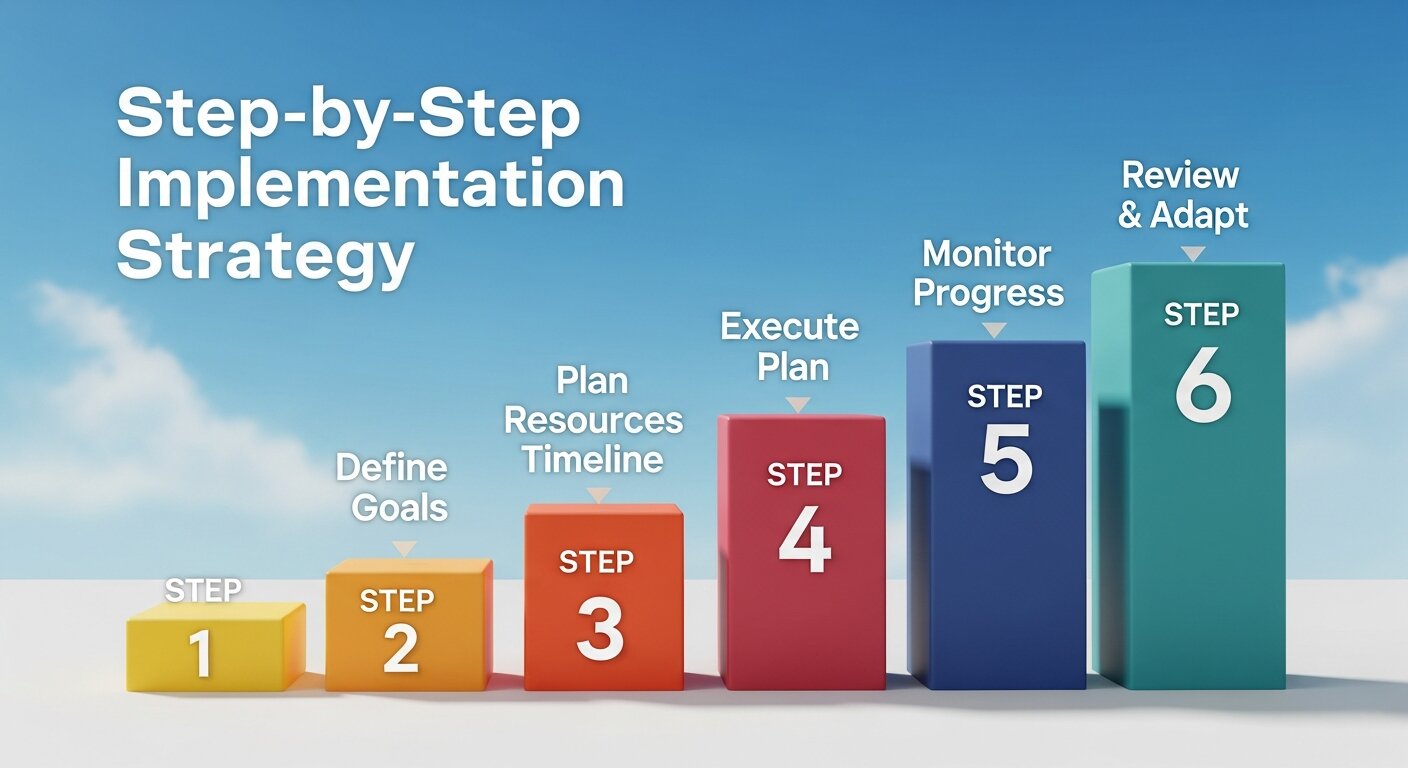 Step-by-Step Implementation Strategy

STEP 1

Define Goals

STEP 2

Plan Resources Timeline

STEP 3

Execute Plan

STEP 4

Monitor Progress

STEP 5

Review & Adapt

STEP 6